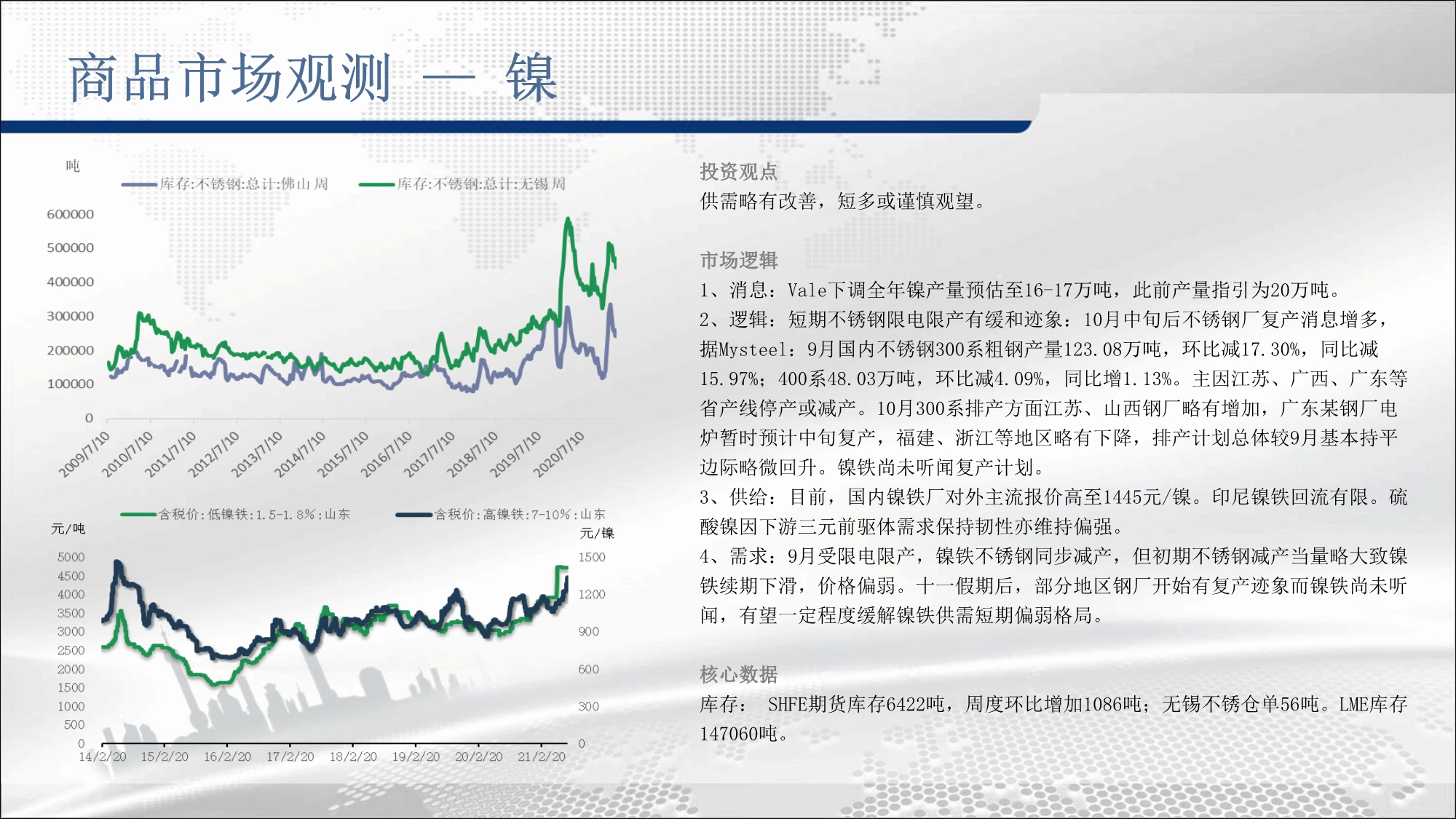 商品市场观测 — 镍

吨

库存:不锈钢:总计:佛山 周

库存:不锈钢:总计:无锡 周

600000
500000
400000
300000
200000
100000
0

2009/7/10
2010/7/10
2011/7/10
2012/7/10
2013/7/10
2014/7/10
2015/7/10
2016/7/10
2017/7/10
2018/7/10
2019/7/10
2020/7/10

含税价:低镍铁:1.5-1.8%:山东

含税价:高镍铁:7-10%:山东

元/吨

元/镍

5000
4500
4000
3500
3000
2500
2000
1500
1000
500
0

1500
1200
900
600
300
0

14/2/20
15/2/20
16/2/20
17/2/20
18/2/20
19/2/20
20/2/20
21/2/20

投资观点
供需略有改善，短多或谨慎观望。

市场逻辑
1、消息：Vale下调全年镍产量预估至16-17万吨，此前产量指引为20万吨。
2、逻辑：短期不锈钢限电限产有缓和迹象：10月中旬后不锈钢厂复产消息增多，据Mysteel：9月国内不锈钢300系粗钢产量123.08万吨，环比减17.30%，同比减15.97%；400系48.03万吨，环比减4.09%，同比增1.13%。主因江苏、广西、广东等省产线停产或减产。10月300系排产方面江苏、山西钢厂略有增加，广东某钢厂电炉暂时预计中旬复产，福建、浙江等地区略有下降，排产计划总体较9月基本持平边际略微回升。镍铁尚未听闻复产计划。
3、供给：目前，国内镍铁厂对外主流报价高至1445元/镍。印尼镍铁回流有限。硫酸镍因下游三元前驱体需求保持韧性亦维持偏强。
4、需求：9月受限电限产，镍铁不锈钢同步减产，但初期不锈钢减产当量略大致镍铁续期下滑，价格偏弱。十一假期后，部分地区钢厂开始有复产迹象而镍铁尚未听闻，有望一定程度缓解镍铁供需短期偏弱格局。

核心数据
库存： SHFE期货库存6422吨，周度环比增加1086吨；无锡不锈仓单56吨。LME库存147060吨。